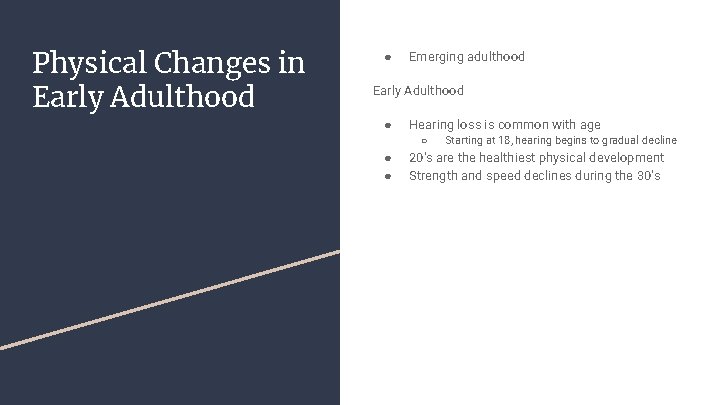 Physical Changes in Early Adulthood

● Emerging adulthood

Early Adulthood

● Hearing loss is common with age
  ○ Starting at 18, hearing begins to gradual decline
● 20's are the healthiest physical development
● Strength and speed declines during the 30's